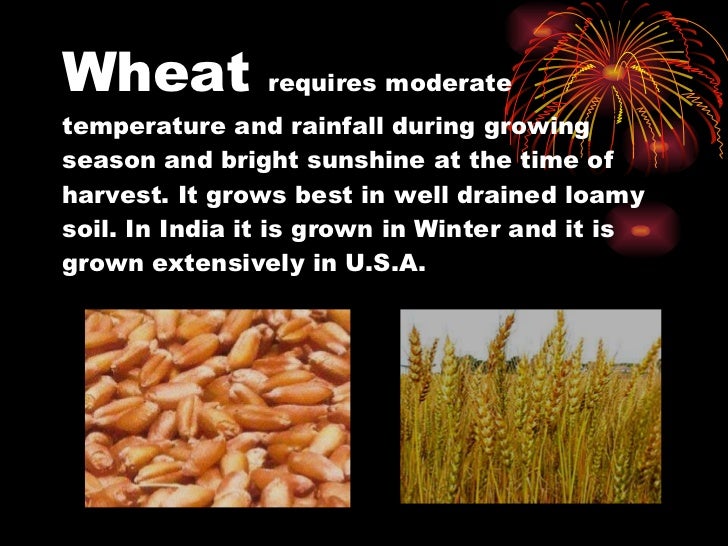 Wheat requires moderate temperature and rainfall during growing season and bright sunshine at the time of harvest. It grows best in well drained loamy soil. In India it is grown in Winter and it is grown extensively in U.S.A.